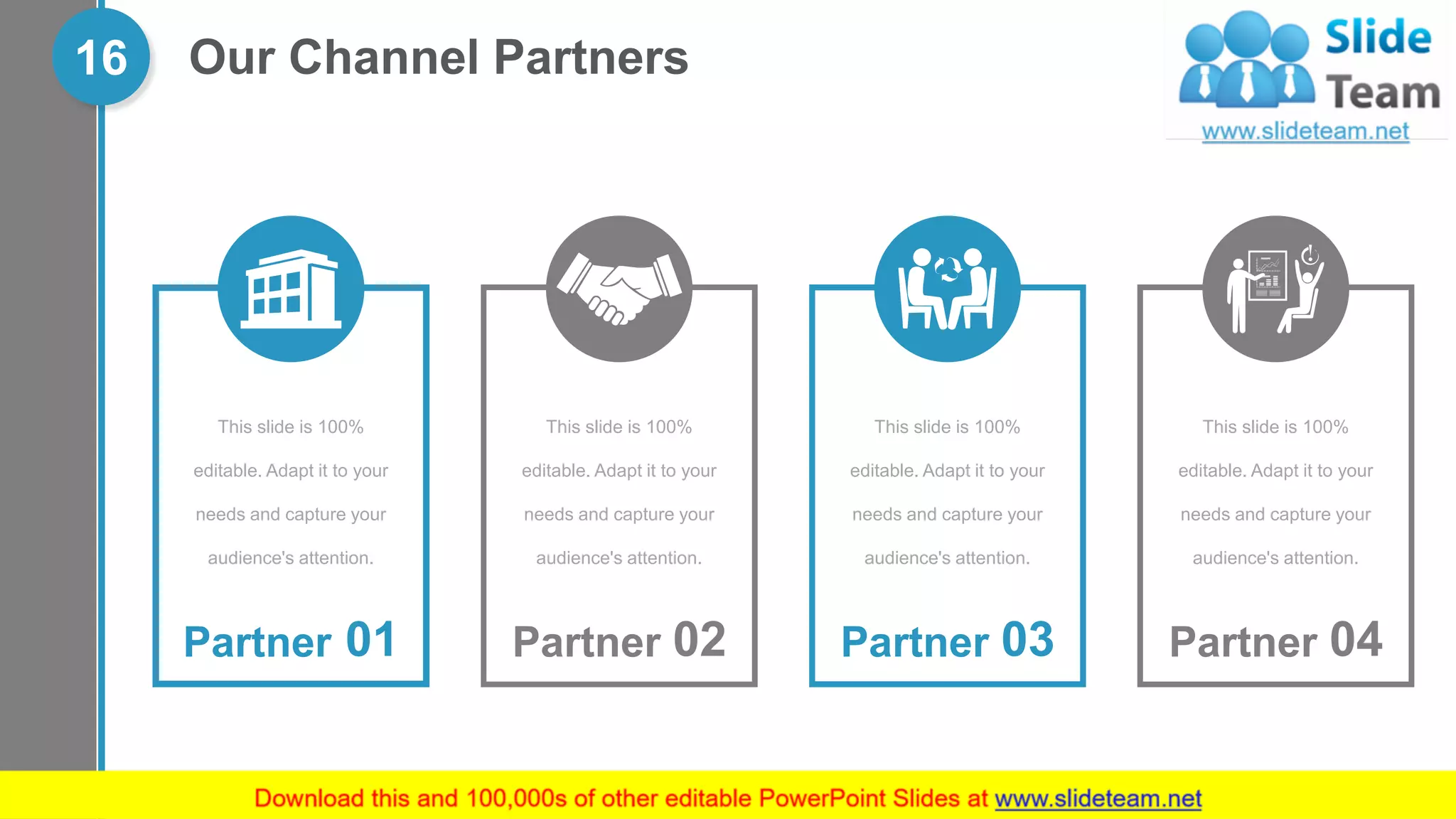 16

Our Channel Partners

Slide Team
www.slideteam.net

This slide is 100% editable. Adapt it to your needs and capture your audience's attention.

Partner 01

This slide is 100% editable. Adapt it to your needs and capture your audience's attention.

Partner 02

This slide is 100% editable. Adapt it to your needs and capture your audience's attention.

Partner 03

This slide is 100% editable. Adapt it to your needs and capture your audience's attention.

Partner 04

Download this and 100,000s of other editable PowerPoint Slides at www.slideteam.net